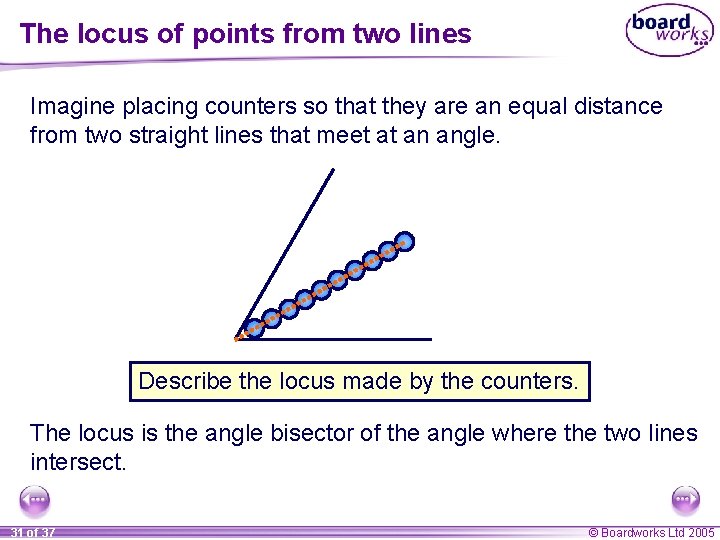 The locus of points from two lines

board works

Imagine placing counters so that they are an equal distance from two straight lines that meet at an angle.

Describe the locus made by the counters.

The locus is the angle bisector of the angle where the two lines intersect.

31 of 37

© Boardworks Ltd 2005